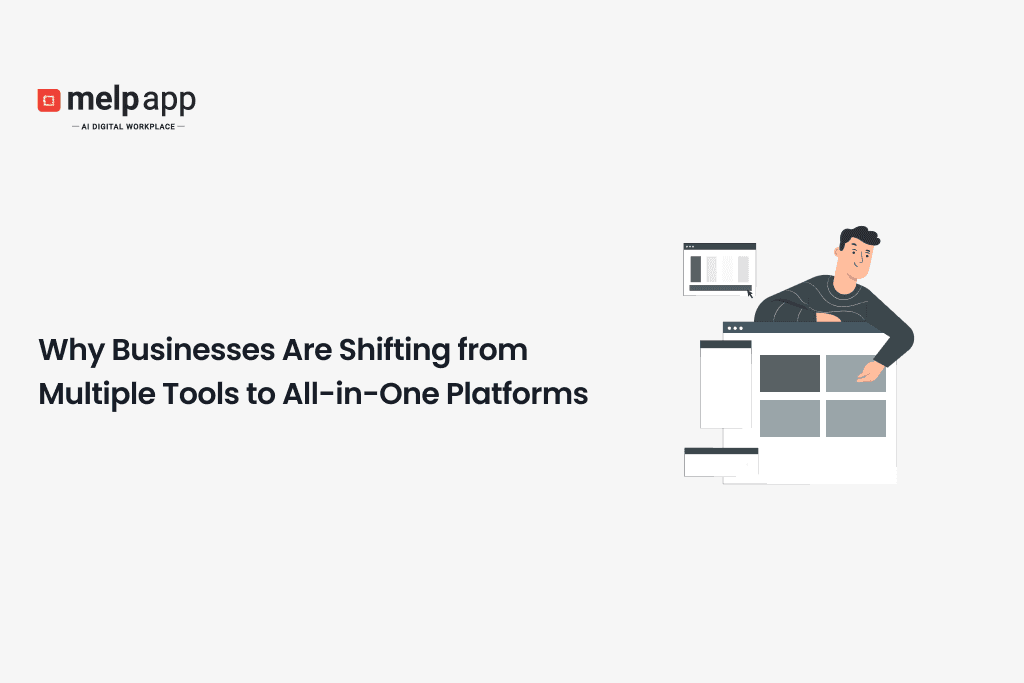 melp app
— AI DIGITAL WORKPLACE —

Why Businesses Are Shifting from Multiple Tools to All-in-One Platforms